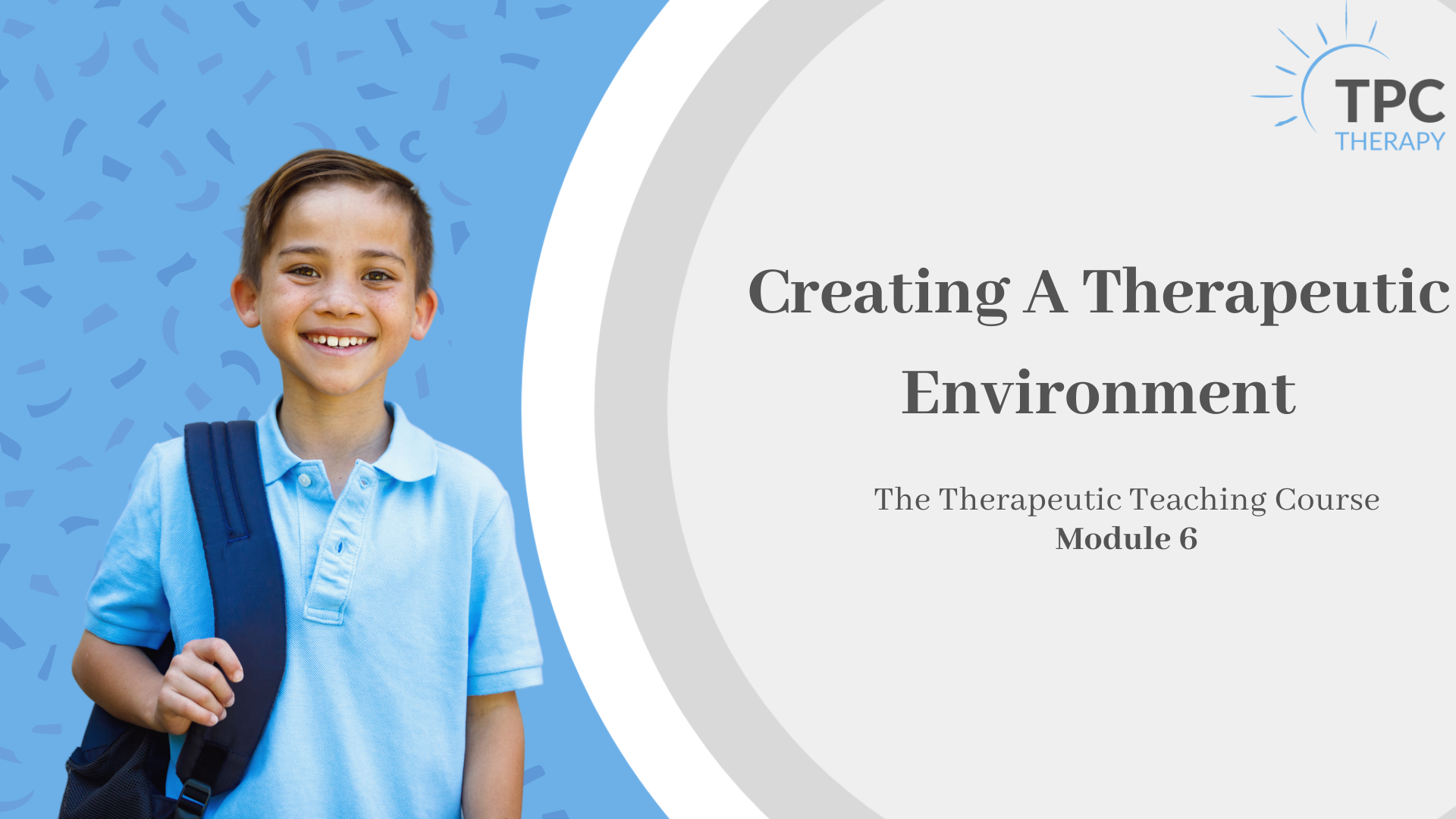 TPC
THERAPY

Creating A Therapeutic Environment

The Therapeutic Teaching Course
Module 6